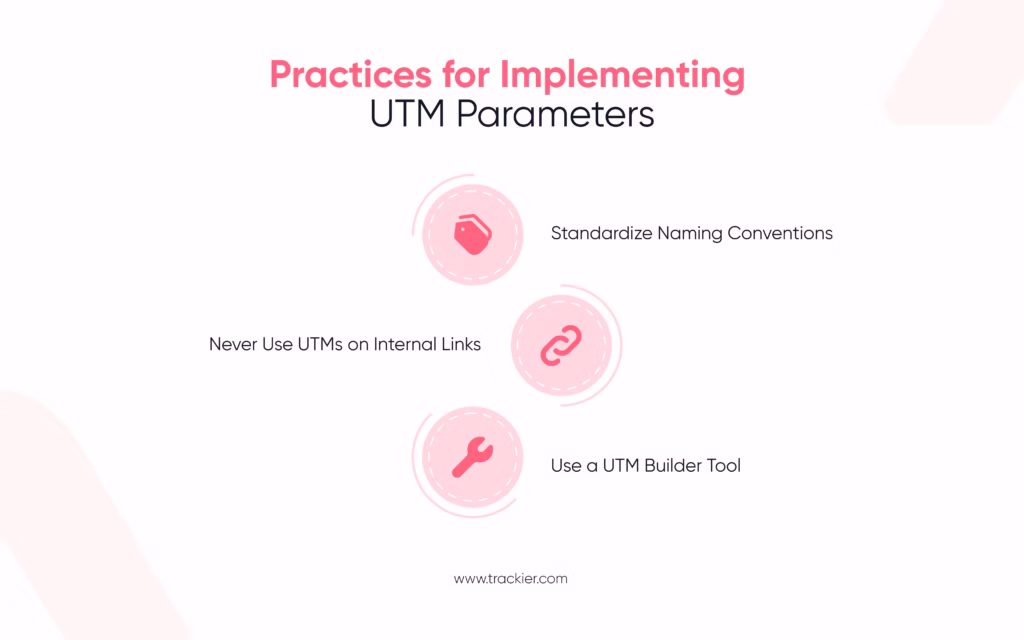 Practices for Implementing UTM Parameters

Standardize Naming Conventions

Never Use UTMs on Internal Links

Use a UTM Builder Tool

www.trackier.com